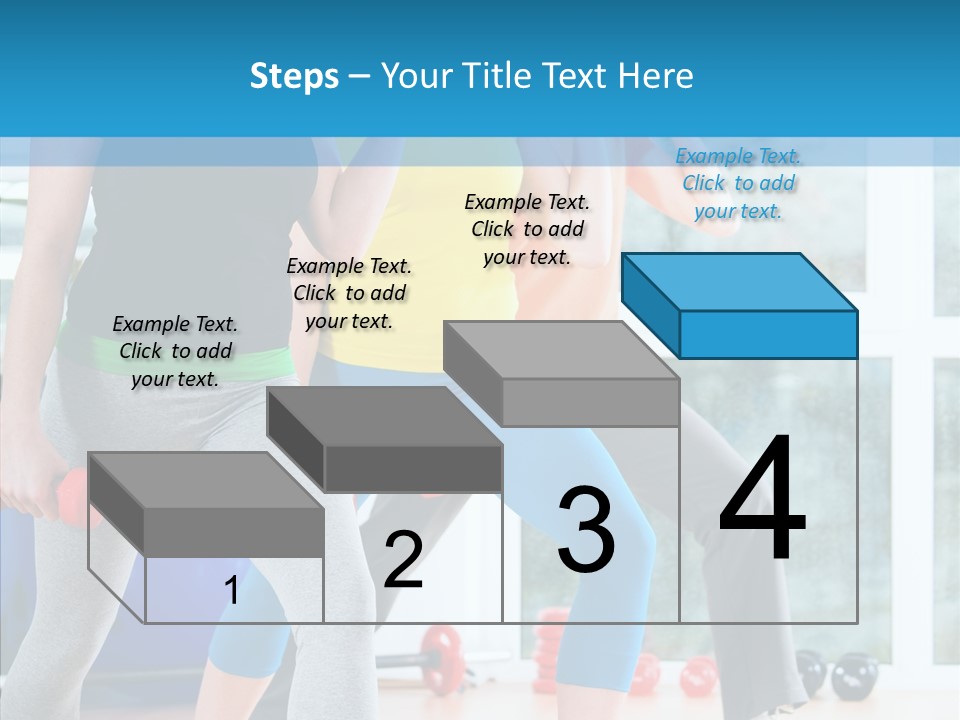 Steps – Your Title Text Here

Example Text. Click to add your text.

Example Text. Click to add your text.

Example Text. Click to add your text.

Example Text. Click to add your text.

1

2

3

4